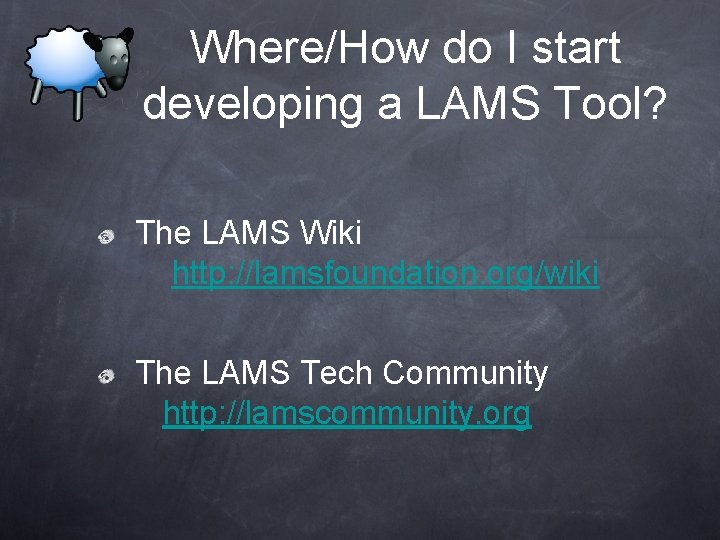 Where/How do I start developing a LAMS Tool?

The LAMS Wiki
http://lamsfoundation.org/wiki

The LAMS Tech Community
http://lamscommunity.org